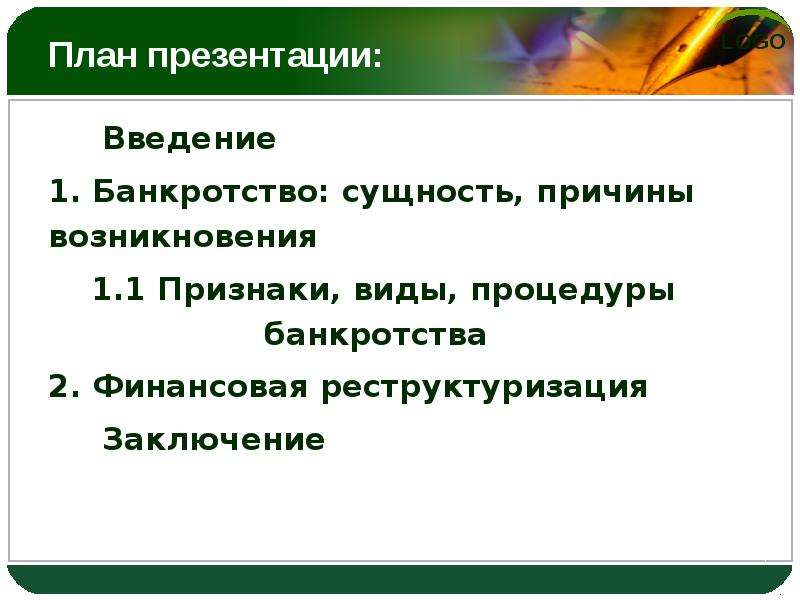 План презентации:

LOGO

Введение

1. Банкротство: сущность, причины возникновения

1.1 Признаки, виды, процедуры банкротства

2. Финансовая реструктуризация

Заключение